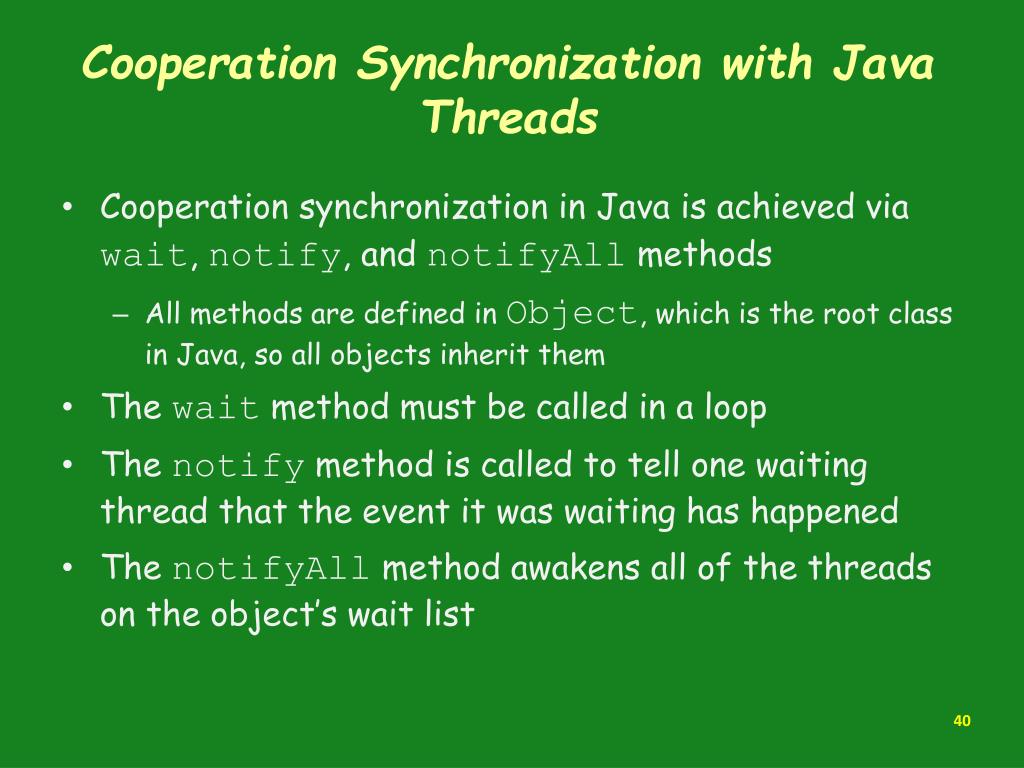 Cooperation Synchronization with Java Threads

• Cooperation synchronization in Java is achieved via wait, notify, and notifyAll methods
– All methods are defined in Object, which is the root class in Java, so all objects inherit them
• The wait method must be called in a loop
• The notify method is called to tell one waiting thread that the event it was waiting has happened
• The notifyAll method awakens all of the threads on the object's wait list

40